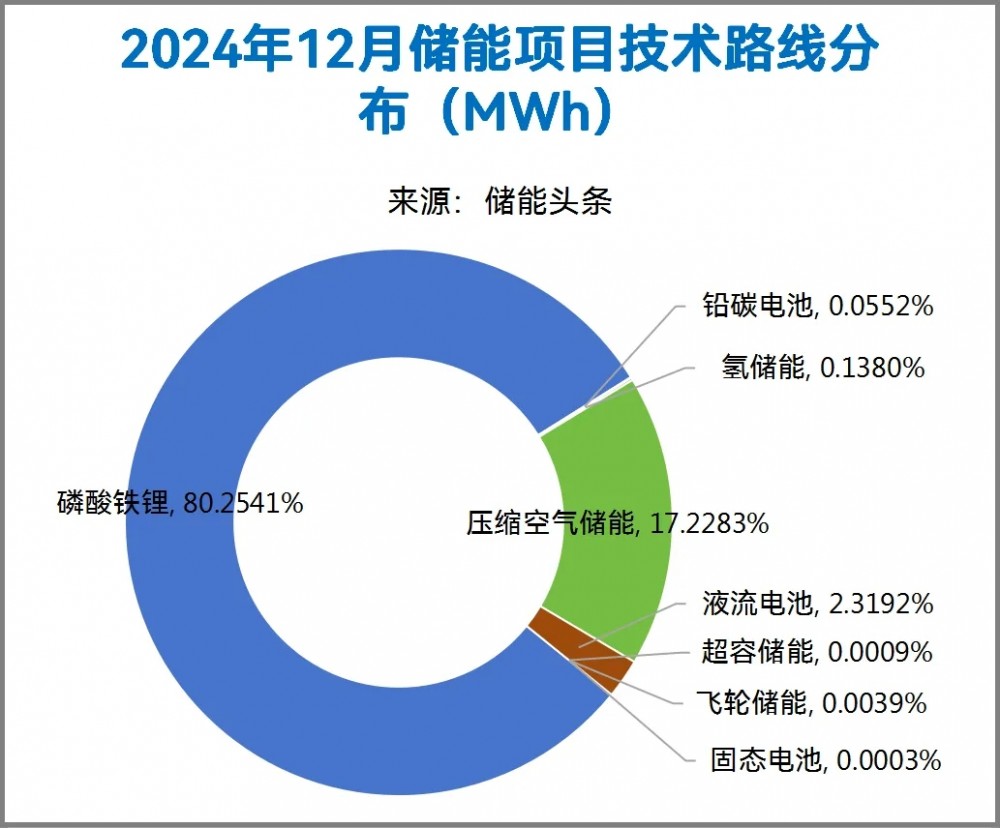 2024年12月储能项目技术路线分布（MWh）

来源：储能头条

铅碳电池, 0.0552%

氢储能, 0.1380%

磷酸铁锂, 80.2541%

压缩空气储能, 17.2283%

液流电池, 2.3192%

超容储能, 0.0009%

飞轮储能, 0.0039%

固态电池, 0.0003%